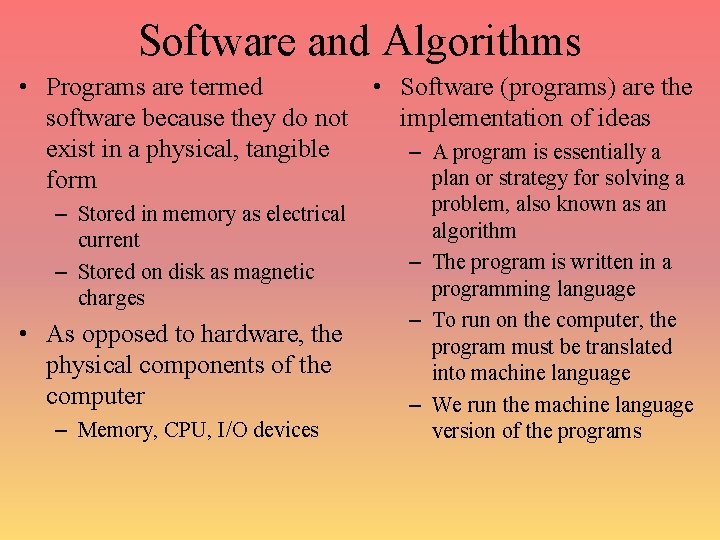 Software and Algorithms

• Programs are termed software because they do not exist in a physical, tangible form
– Stored in memory as electrical current
– Stored on disk as magnetic charges

• As opposed to hardware, the physical components of the computer
– Memory, CPU, I/O devices

• Software (programs) are the implementation of ideas
– A program is essentially a plan or strategy for solving a problem, also known as an algorithm
– The program is written in a programming language
– To run on the computer, the program must be translated into machine language
– We run the machine language version of the programs